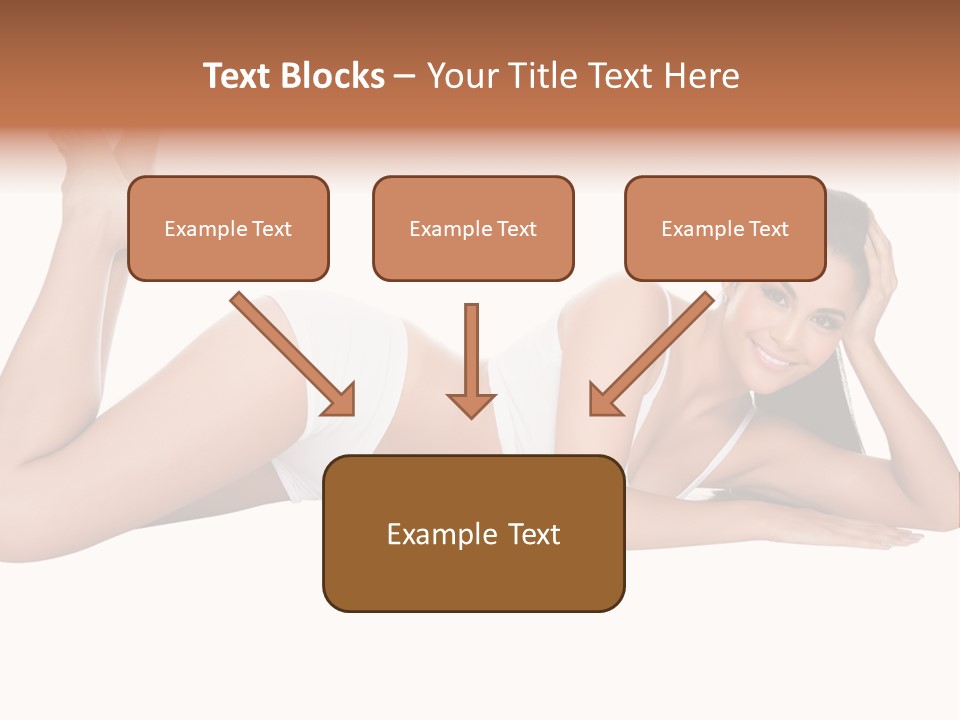 Text Blocks – Your Title Text Here

Example Text

Example Text

Example Text

Example Text